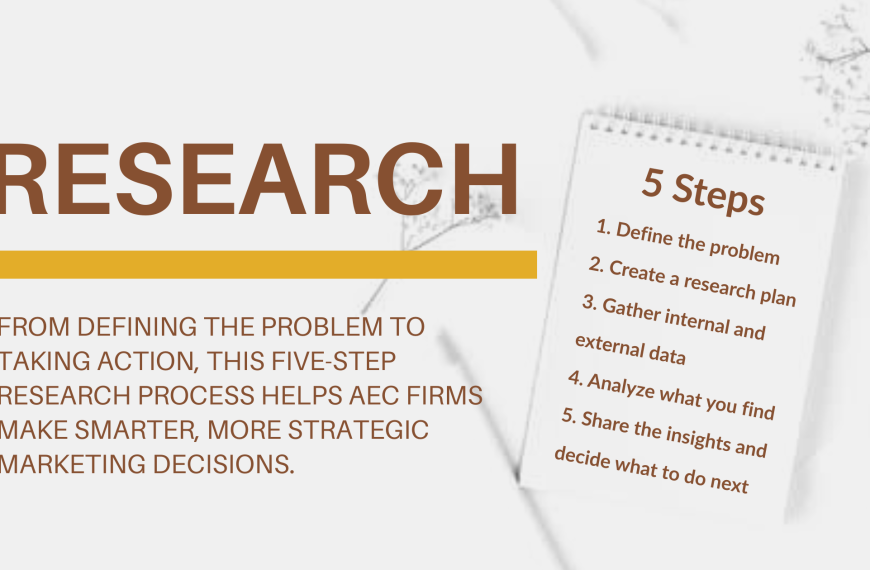 RESEARCH

FROM DEFINING THE PROBLEM TO TAKING ACTION, THIS FIVE-STEP RESEARCH PROCESS HELPS AEC FIRMS MAKE SMARTER, MORE STRATEGIC MARKETING DECISIONS.

5 Steps

1. Define the problem
2. Create a research plan
3. Gather internal and external data
4. Analyze what you find
5. Share the insights and decide what to do next